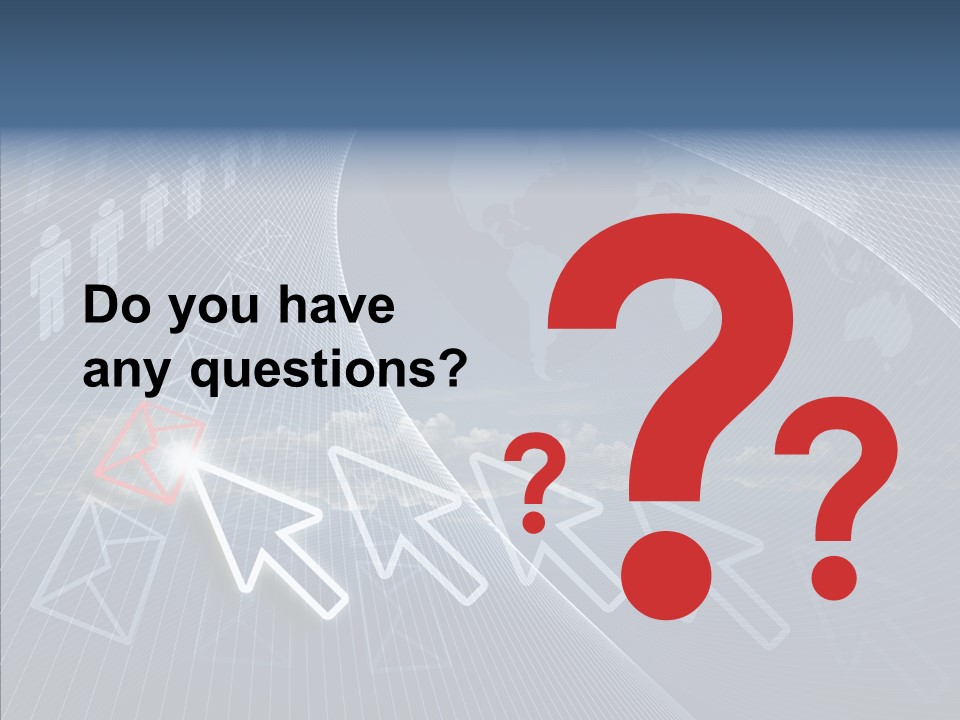 Do you have any questions?

? ? ?